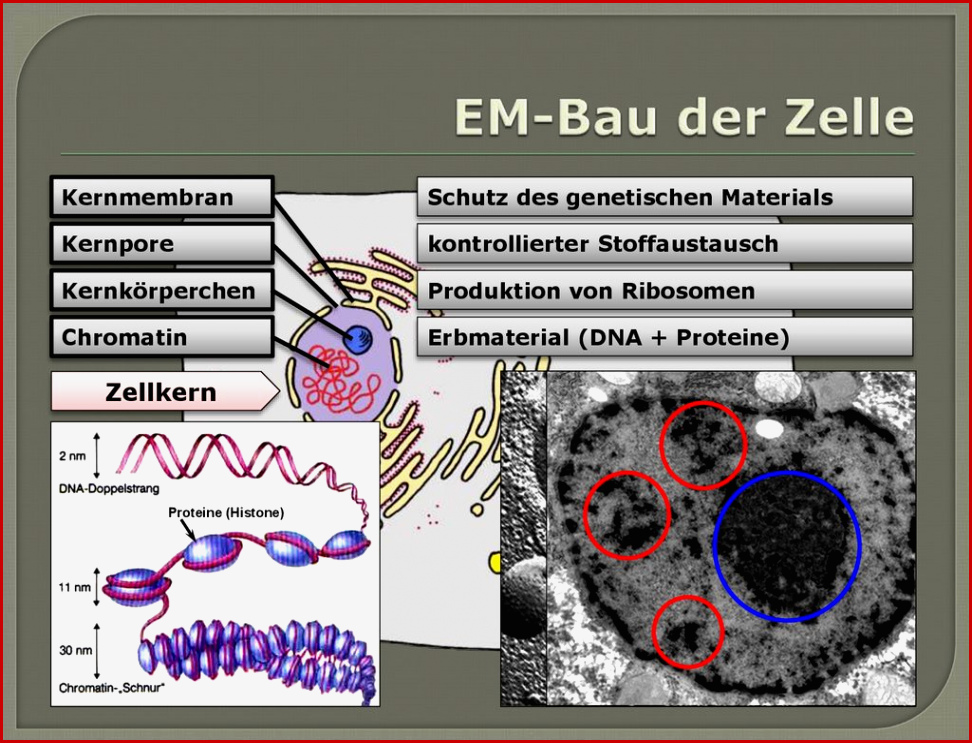 EM-Bau der Zelle

Kernmembran

Kernpore

Kernkörperchen

Chromatin

Schutz des genetischen Materials

kontrollierter Stoffaustausch

Produktion von Ribosomen

Erbmaterial (DNA + Proteine)

Zellkern

2 nm

DNA-Doppelstrang

Proteine (Histone)

11 nm

30 nm

Chromatin-„Schnur"